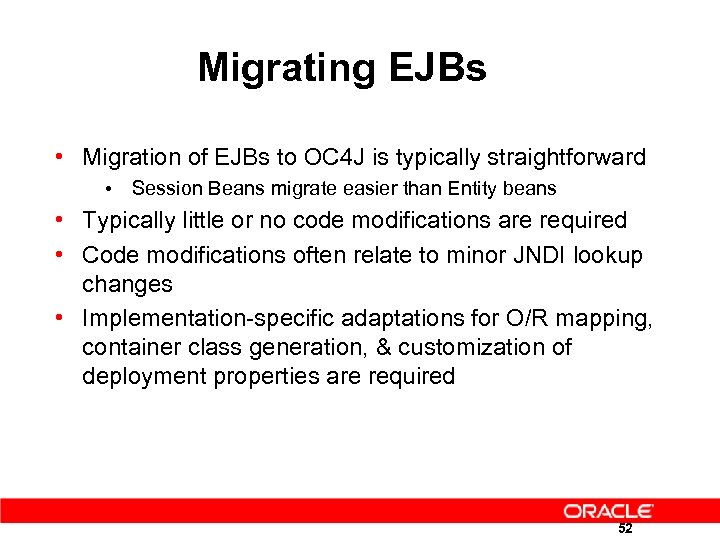 Migrating EJBs

• Migration of EJBs to OC4J is typically straightforward
  • Session Beans migrate easier than Entity beans
• Typically little or no code modifications are required
• Code modifications often relate to minor JNDI lookup changes
• Implementation-specific adaptations for O/R mapping, container class generation, & customization of deployment properties are required

ORACLE

52